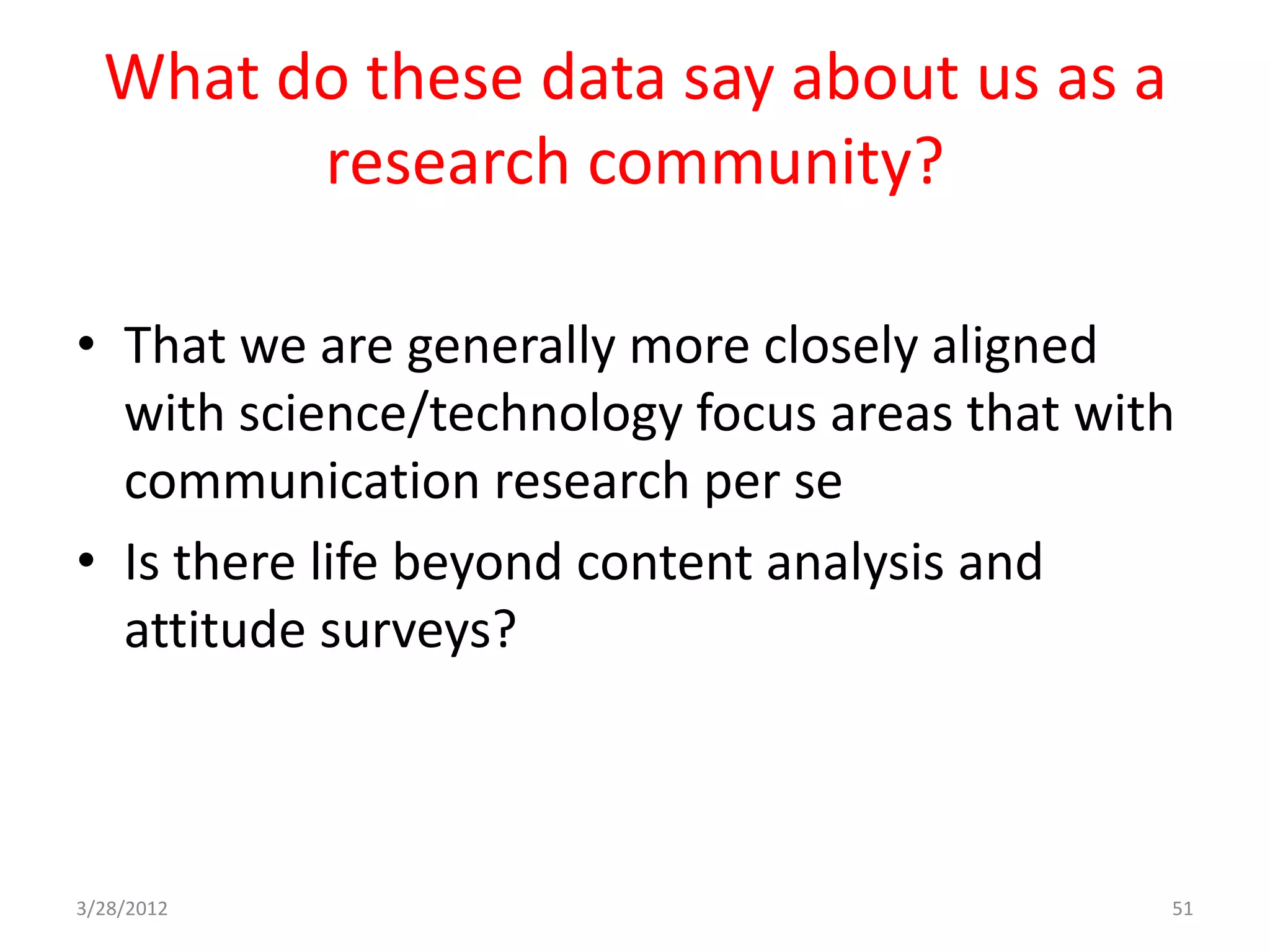 What do these data say about us as a research community?

• That we are generally more closely aligned with science/technology focus areas that with communication research per se
• Is there life beyond content analysis and attitude surveys?

3/28/2012

51